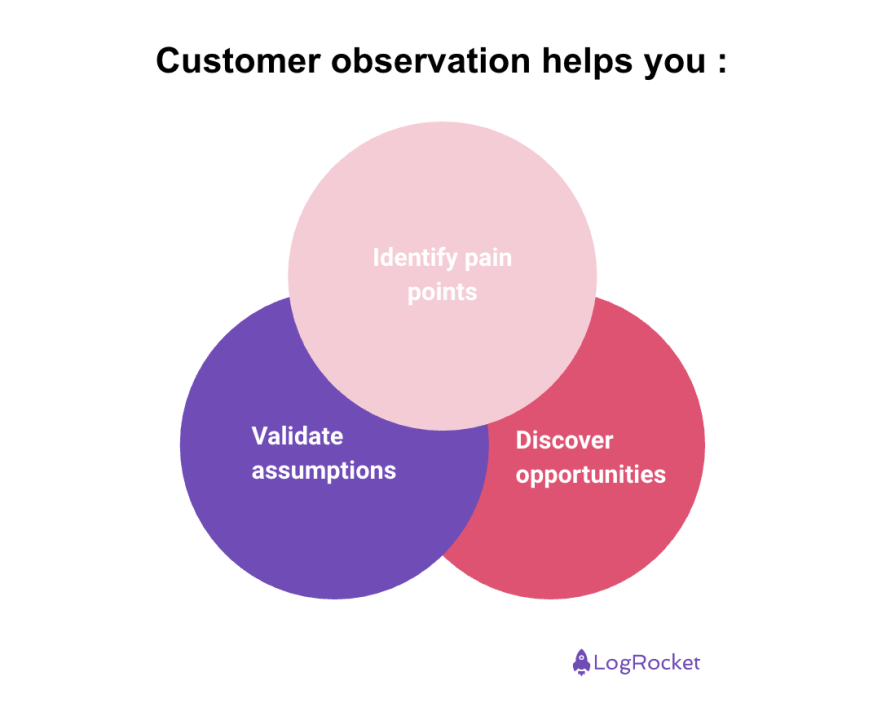 Customer observation helps you :

Identify pain points

Validate assumptions

Discover opportunities

LogRocket